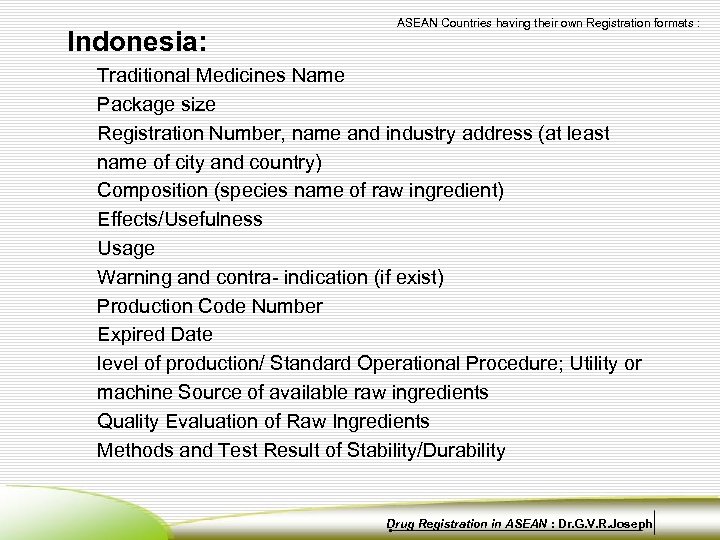 ASEAN Countries having their own Registration formats :

Indonesia:

Traditional Medicines Name
Package size
Registration Number, name and industry address (at least name of city and country)
Composition (species name of raw ingredient)
Effects/Usefulness
Usage
Warning and contra- indication (if exist)
Production Code Number
Expired Date
level of production/ Standard Operational Procedure; Utility or machine Source of available raw ingredients
Quality Evaluation of Raw Ingredients
Methods and Test Result of Stability/Durability

Drug Registration in ASEAN : Dr.G.V.R.Joseph